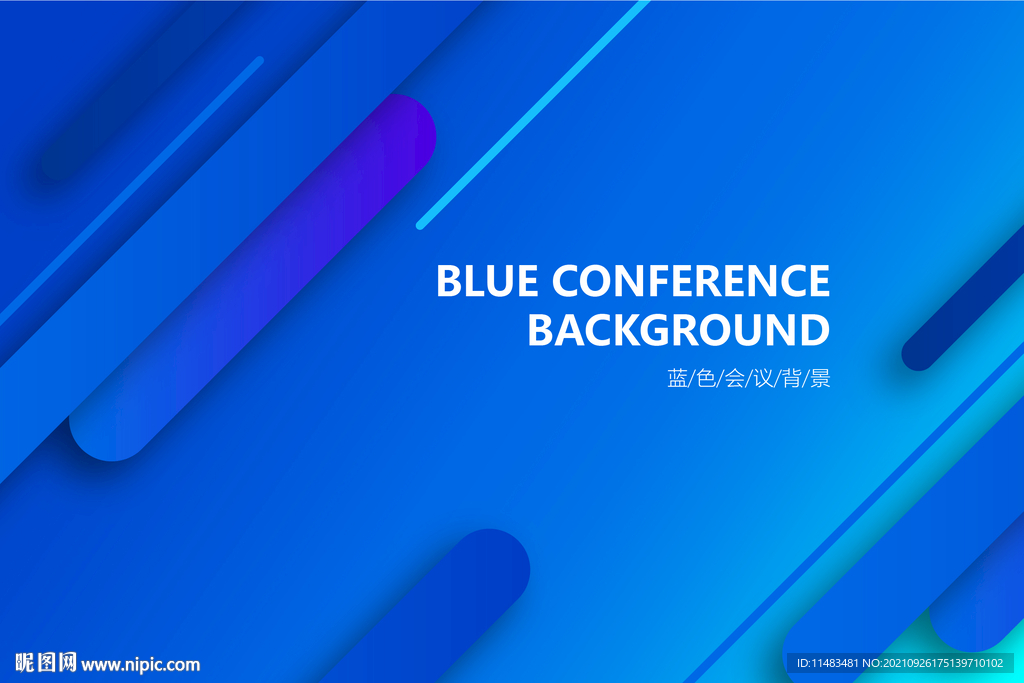 BLUE CONFERENCE BACKGROUND

蓝/色/会/议/背/景

昵图网 www.nipic.com

ID:11483481 NO:20210926175139710102